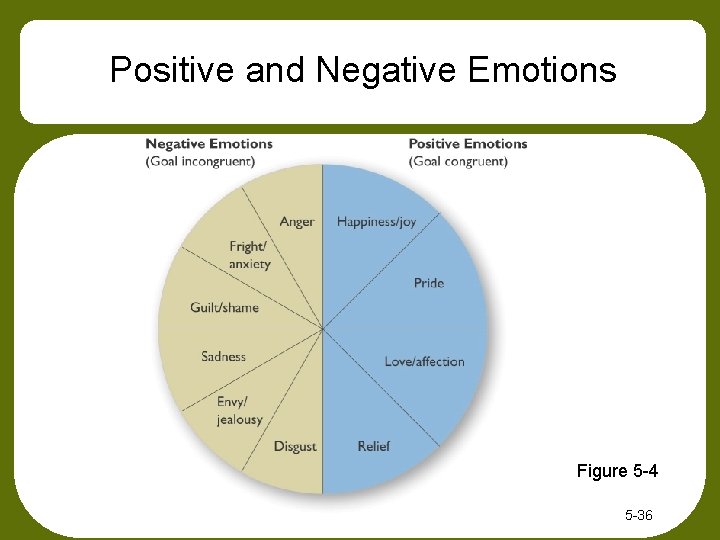 Positive and Negative Emotions

Negative Emotions
(Goal incongruent)

Positive Emotions
(Goal congruent)

Anger

Fright/
anxiety

Guilt/shame

Sadness

Envy/
jealousy

Disgust

Happiness/joy

Pride

Love/affection

Relief

Figure 5-4

5-36